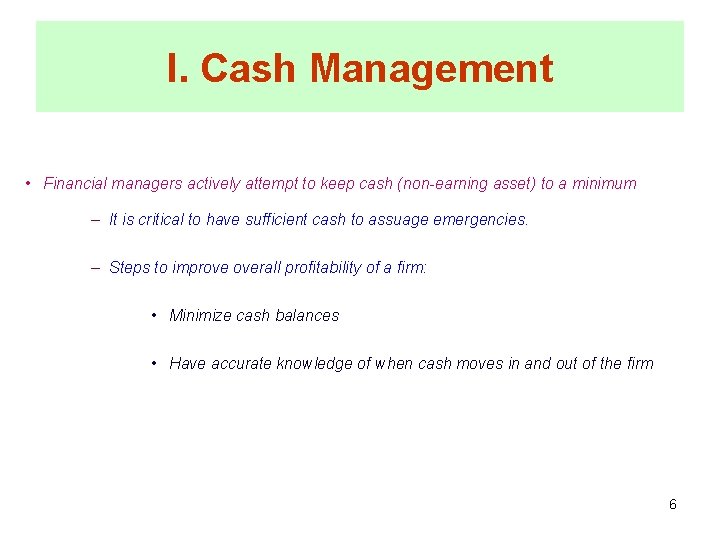 I. Cash Management

• Financial managers actively attempt to keep cash (non-earning asset) to a minimum

– It is critical to have sufficient cash to assuage emergencies.

– Steps to improve overall profitability of a firm:

• Minimize cash balances

• Have accurate knowledge of when cash moves in and out of the firm

6